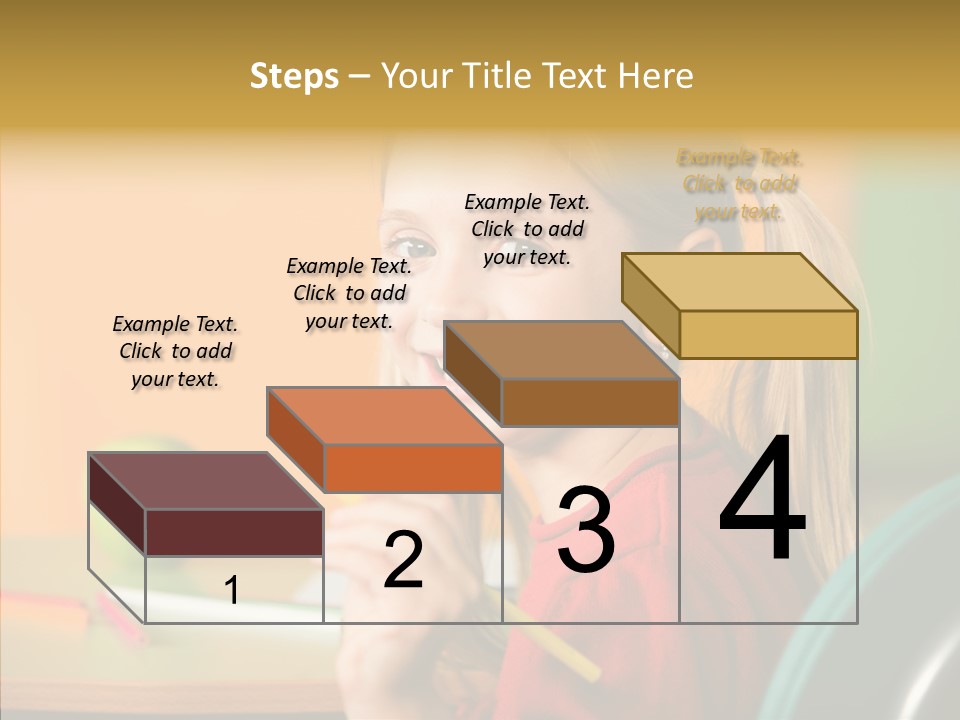 Steps – Your Title Text Here

Example Text. Click to add your text.

Example Text. Click to add your text.

Example Text. Click to add your text.

Example Text. Click to add your text.

1

2

3

4